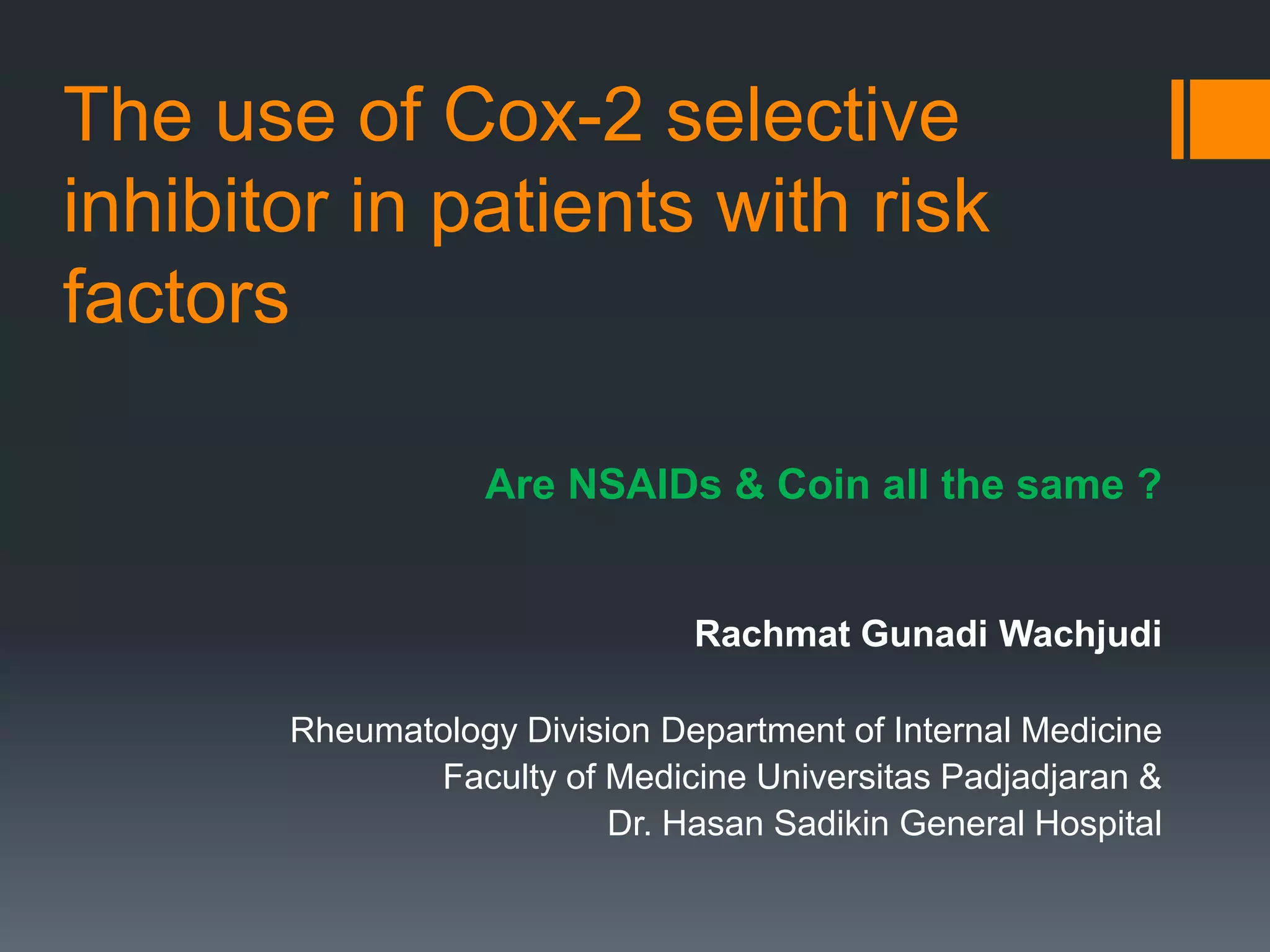 The use of Cox-2 selective inhibitor in patients with risk factors

Are NSAIDs & Coin all the same ?

Rachmat Gunadi Wachjudi

Rheumatology Division Department of Internal Medicine
Faculty of Medicine Universitas Padjadjaran &
Dr. Hasan Sadikin General Hospital